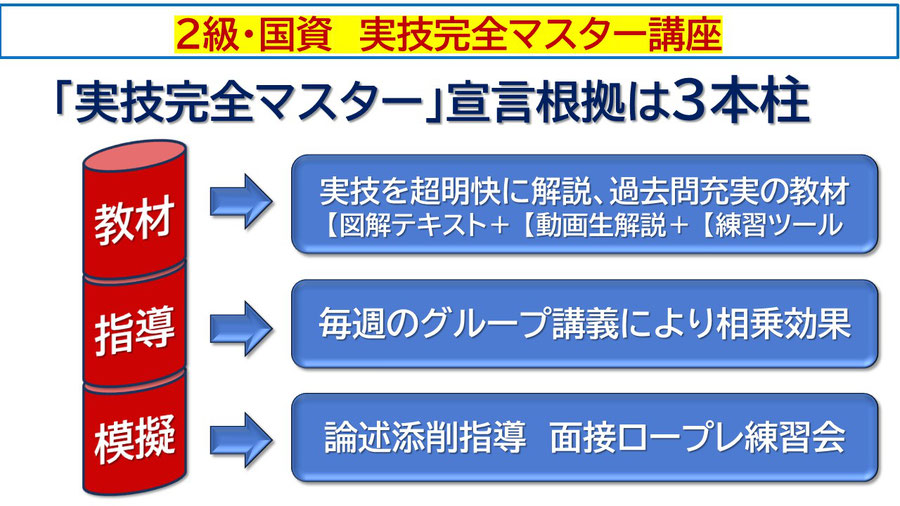 2級・国資　実技完全マスター講座

「実技完全マスター」宣言根拠は３本柱

教材

実技を超明快に解説、過去問充実の教材
【図解テキスト＋【動画生解説＋【練習ツール

指導

毎週のグループ講義により相乗効果

模擬

論述添削指導　面接ロープレ練習会